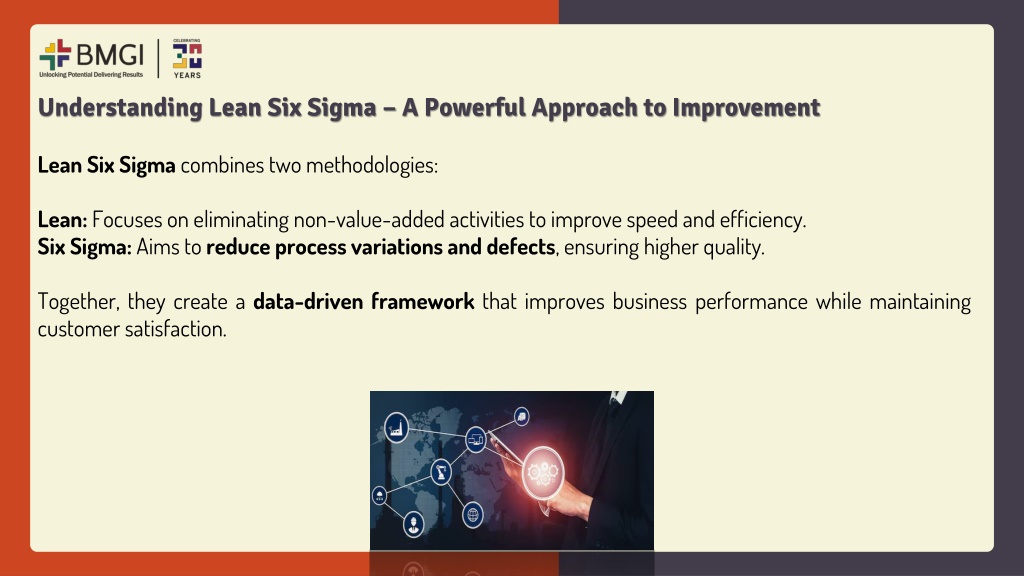 BMGI
Unlocking Potential Delivering Results
CELEBRATING 30 YEARS

Understanding Lean Six Sigma – A Powerful Approach to Improvement

Lean Six Sigma combines two methodologies:

Lean: Focuses on eliminating non-value-added activities to improve speed and efficiency.
Six Sigma: Aims to reduce process variations and defects, ensuring higher quality.

Together, they create a data-driven framework that improves business performance while maintaining customer satisfaction.